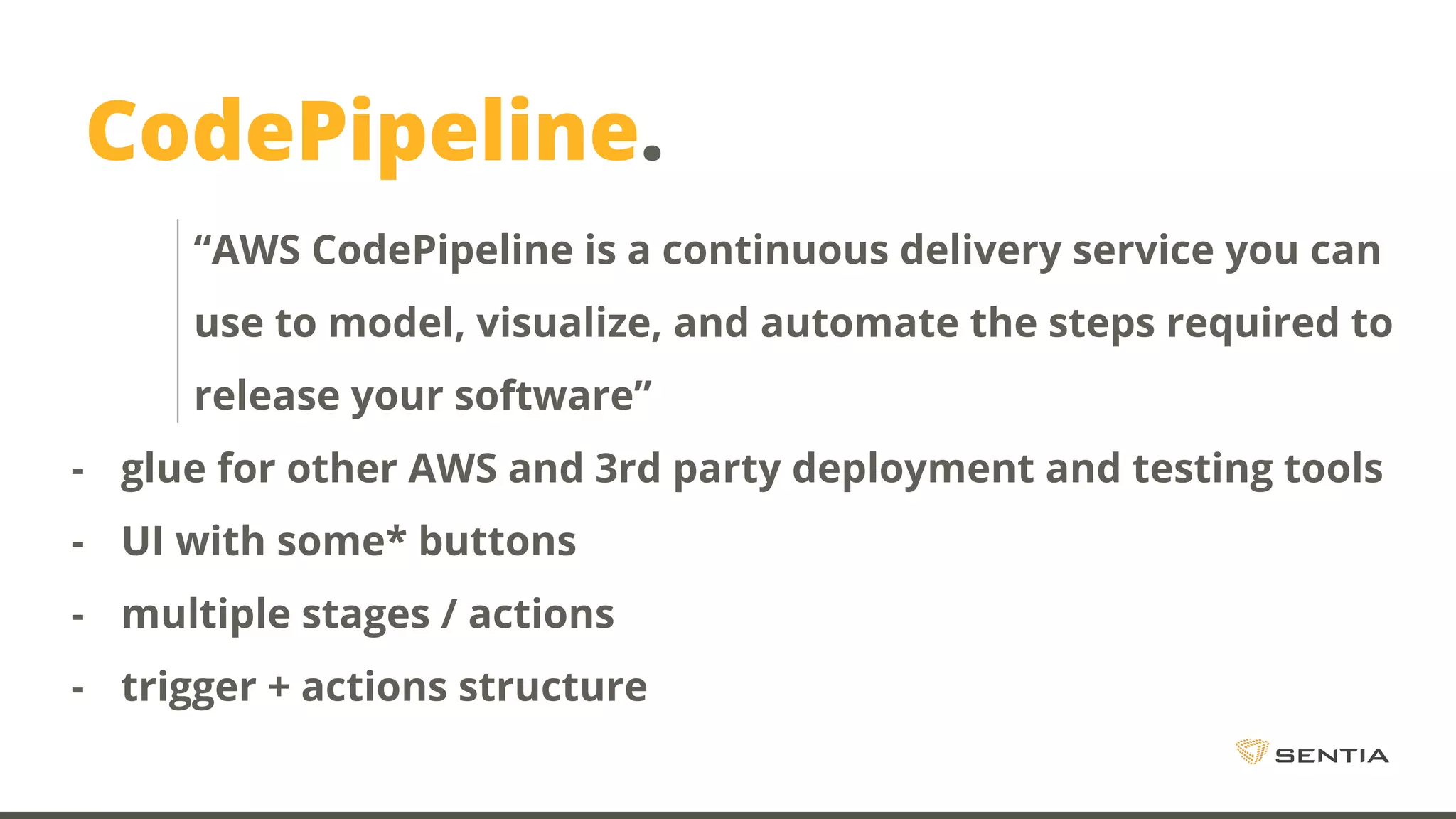 CodePipeline.

“AWS CodePipeline is a continuous delivery service you can use to model, visualize, and automate the steps required to release your software”

- glue for other AWS and 3rd party deployment and testing tools
- UI with some* buttons
- multiple stages / actions
- trigger + actions structure

SENTIA